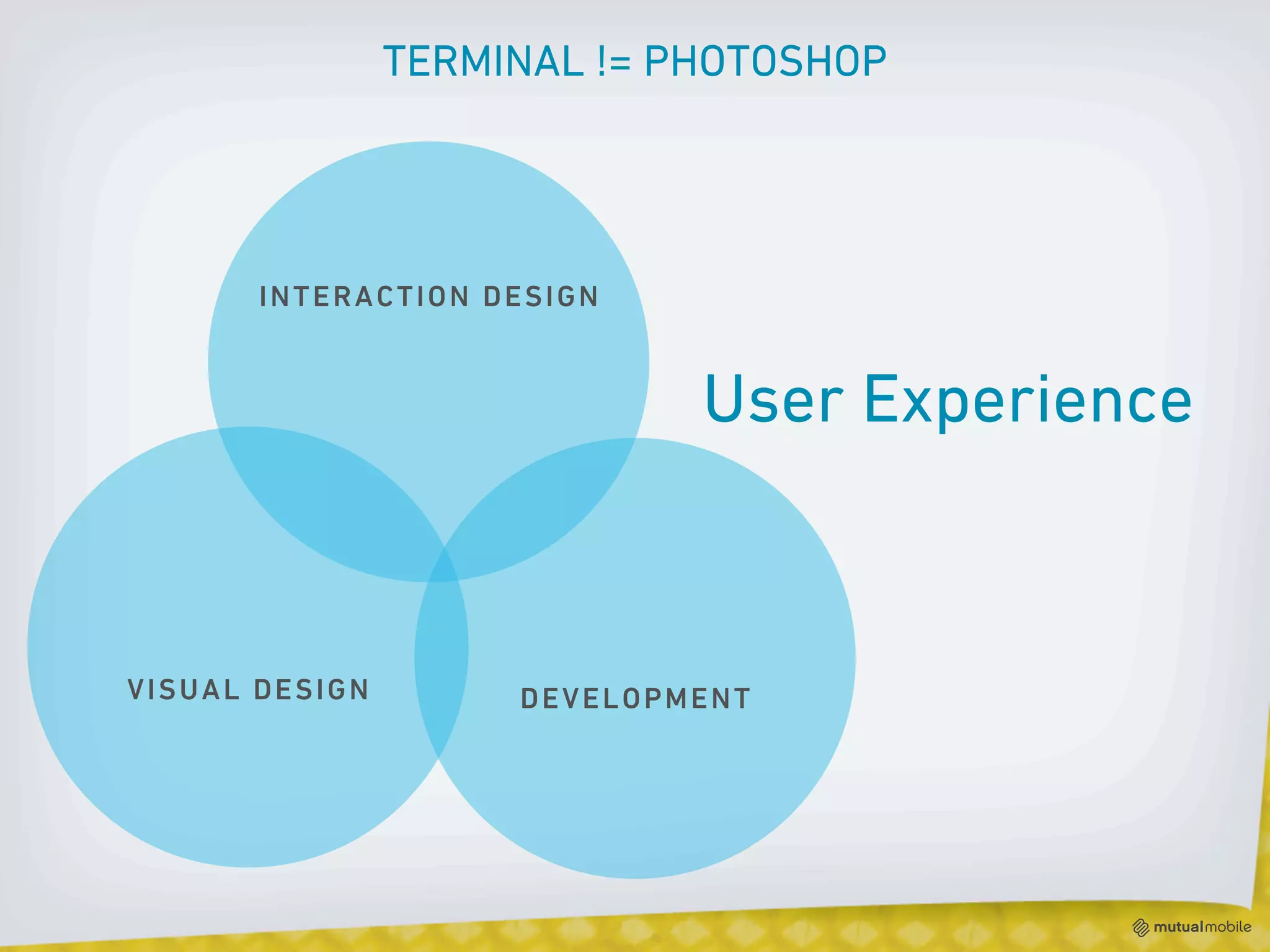 TERMINAL != PHOTOSHOP

INTERACTION DESIGN

User Experience

VISUAL DESIGN

DEVELOPMENT

mutualmobile